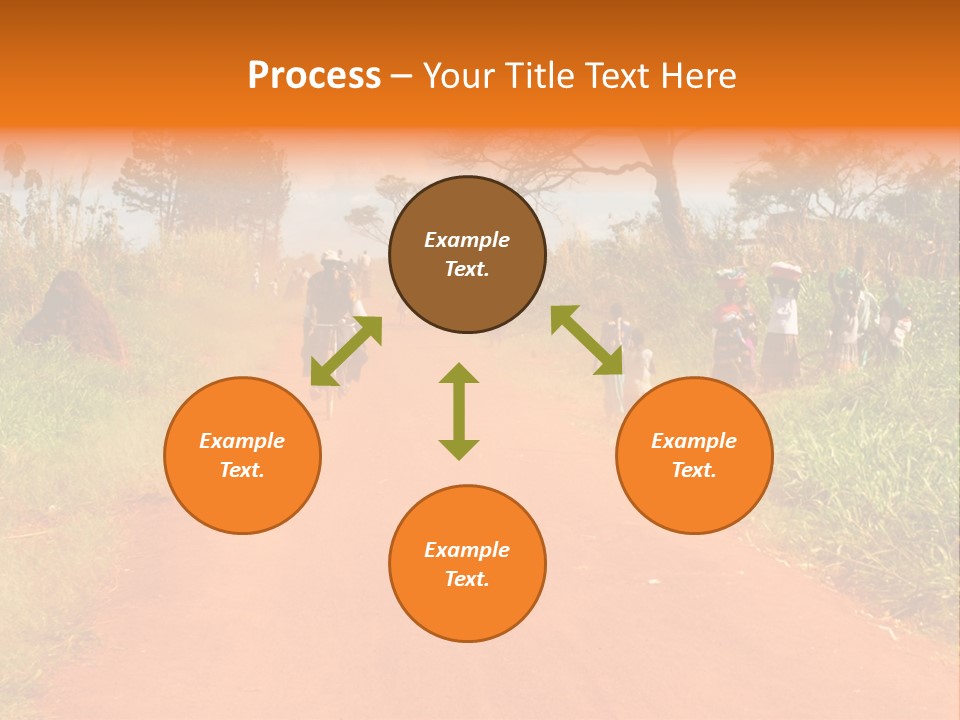 Process – Your Title Text Here

Example Text.

Example Text.

Example Text.

Example Text.